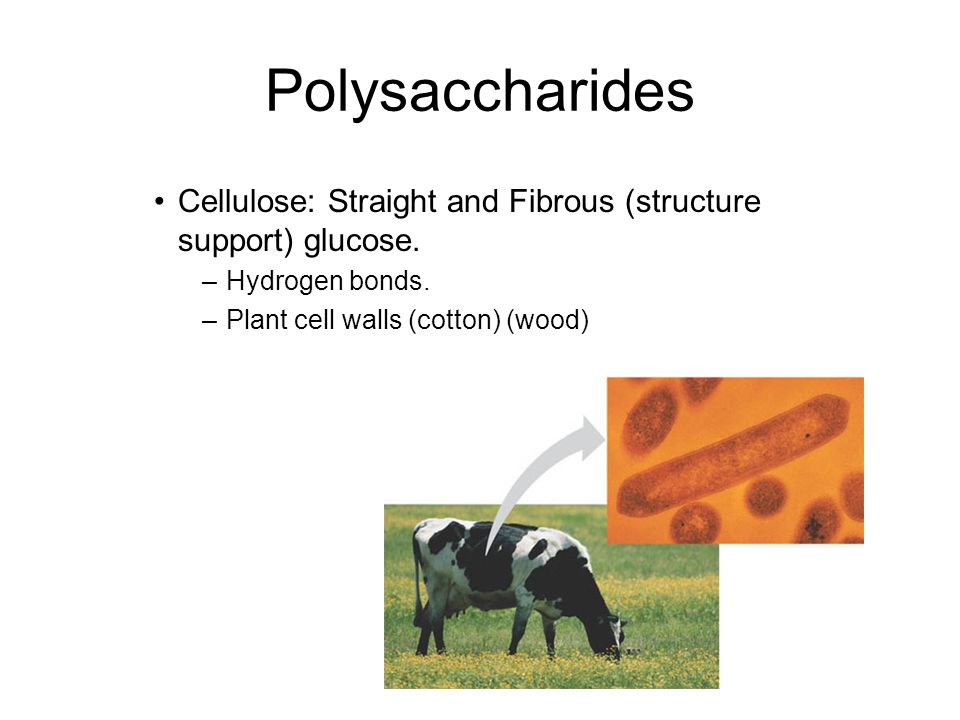 Polysaccharides

• Cellulose: Straight and Fibrous (structure support) glucose.
  – Hydrogen bonds.
  – Plant cell walls (cotton) (wood)